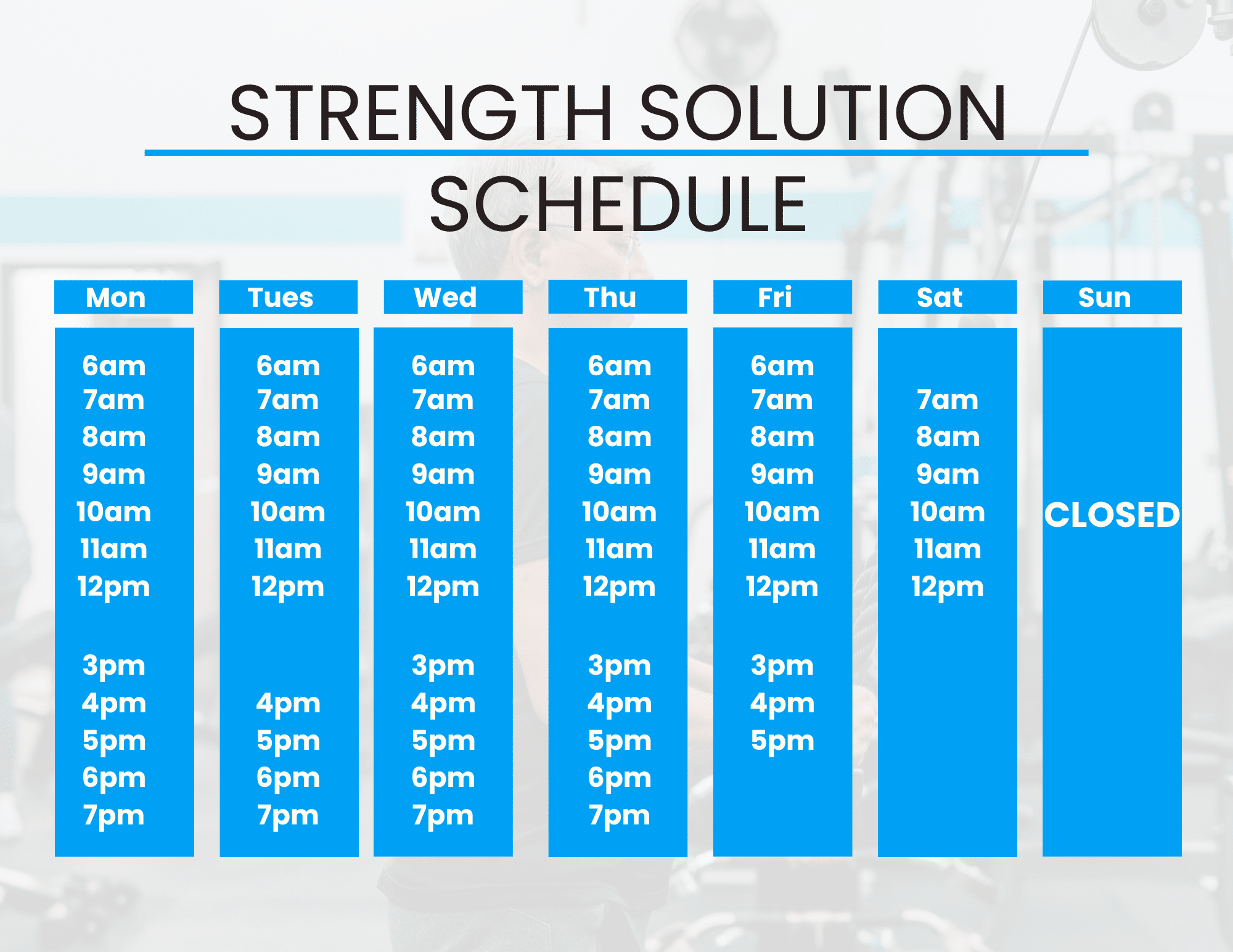 STRENGTH SOLUTION
SCHEDULE

| Mon | Tues | Wed | Thu | Fri | Sat | Sun |
|---|---|---|---|---|---|---|
| 6am | 6am | 6am | 6am | 6am | | |
| 7am | 7am | 7am | 7am | 7am | 7am | |
| 8am | 8am | 8am | 8am | 8am | 8am | |
| 9am | 9am | 9am | 9am | 9am | 9am | |
| 10am | 10am | 10am | 10am | 10am | 10am | CLOSED |
| 11am | 11am | 11am | 11am | 11am | 11am | |
| 12pm | 12pm | 12pm | 12pm | 12pm | 12pm | |
| 3pm | | 3pm | 3pm | 3pm | | |
| 4pm | 4pm | 4pm | 4pm | 4pm | | |
| 5pm | 5pm | 5pm | 5pm | 5pm | | |
| 6pm | 6pm | 6pm | 6pm | | | |
| 7pm | 7pm | 7pm | 7pm | | | |